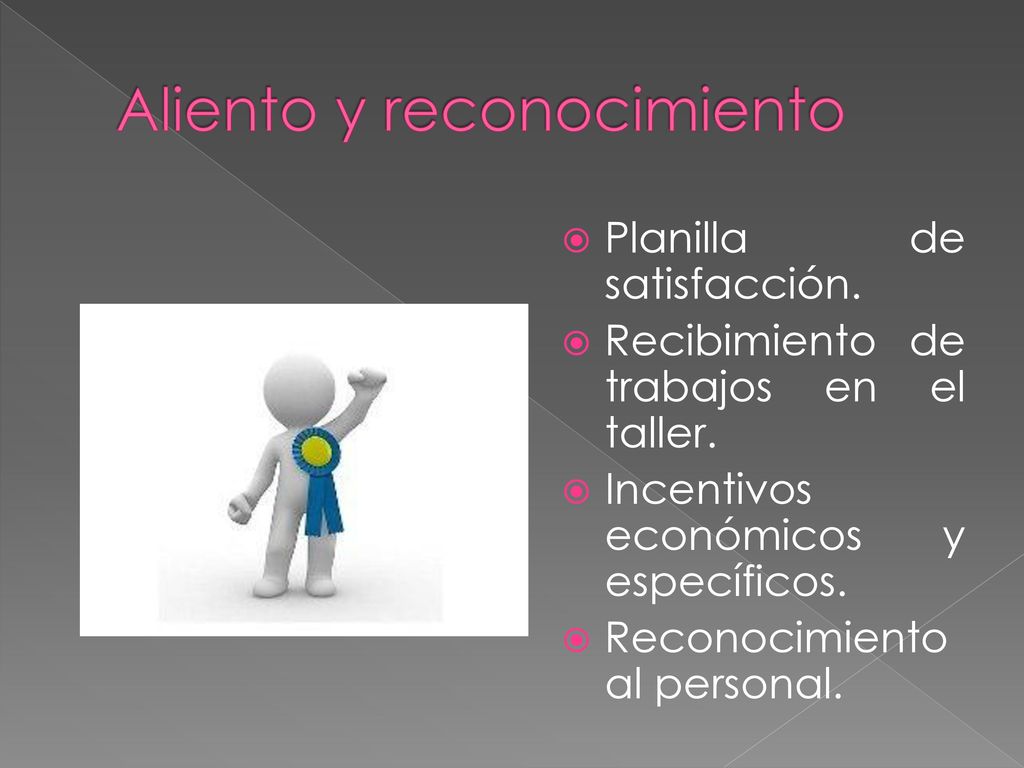 Aliento y reconocimiento

Planilla de satisfacción.
Recibimiento de trabajos en el taller.
Incentivos económicos y específicos.
Reconocimiento al personal.